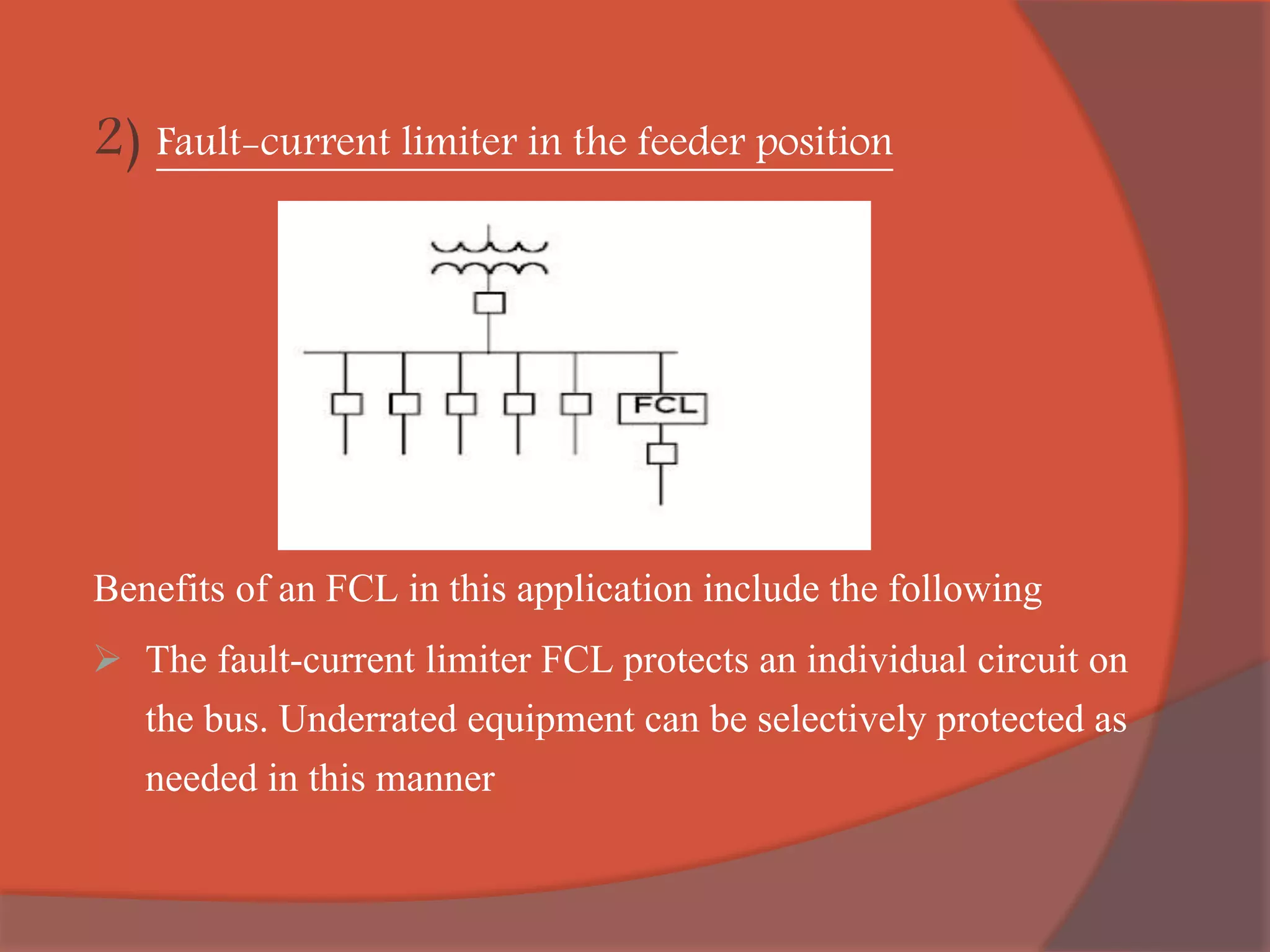 2) Fault-current limiter in the feeder position

FCL

Benefits of an FCL in this application include the following

➢ The fault-current limiter FCL protects an individual circuit on the bus. Underrated equipment can be selectively protected as needed in this manner